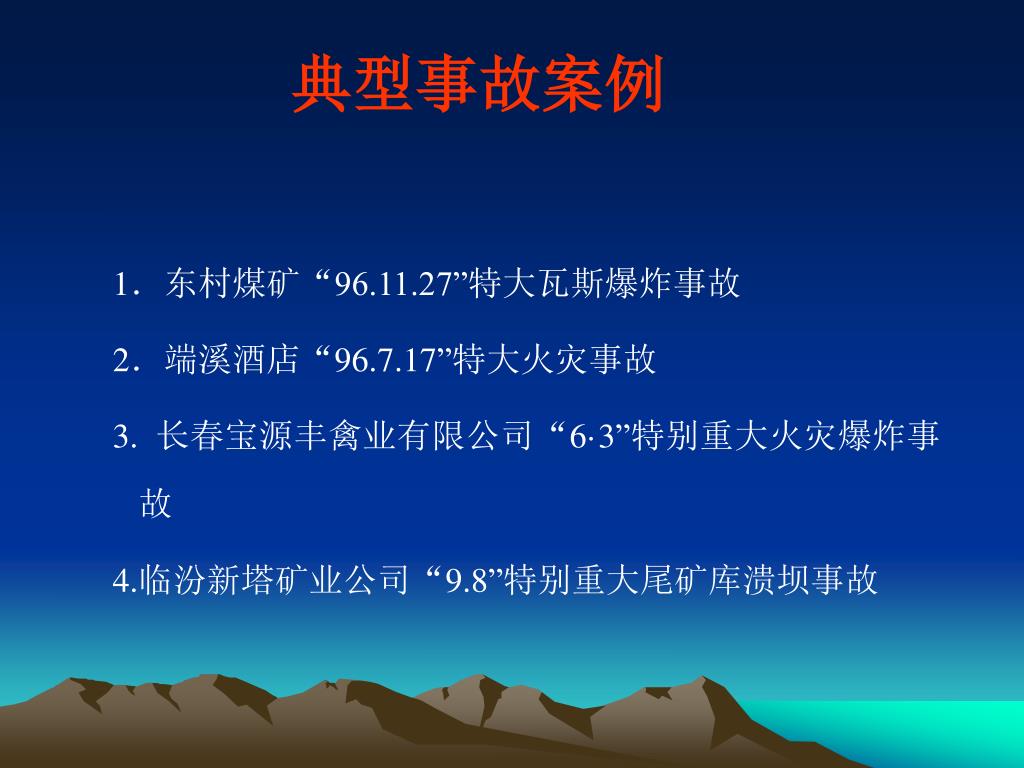 典型事故案例

1．东村煤矿“96.11.27”特大瓦斯爆炸事故

2．端溪酒店“96.7.17”特大火灾事故

3. 长春宝源丰禽业有限公司“6·3”特别重大火灾爆炸事故

4.临汾新塔矿业公司“9.8”特别重大尾矿库溃坝事故